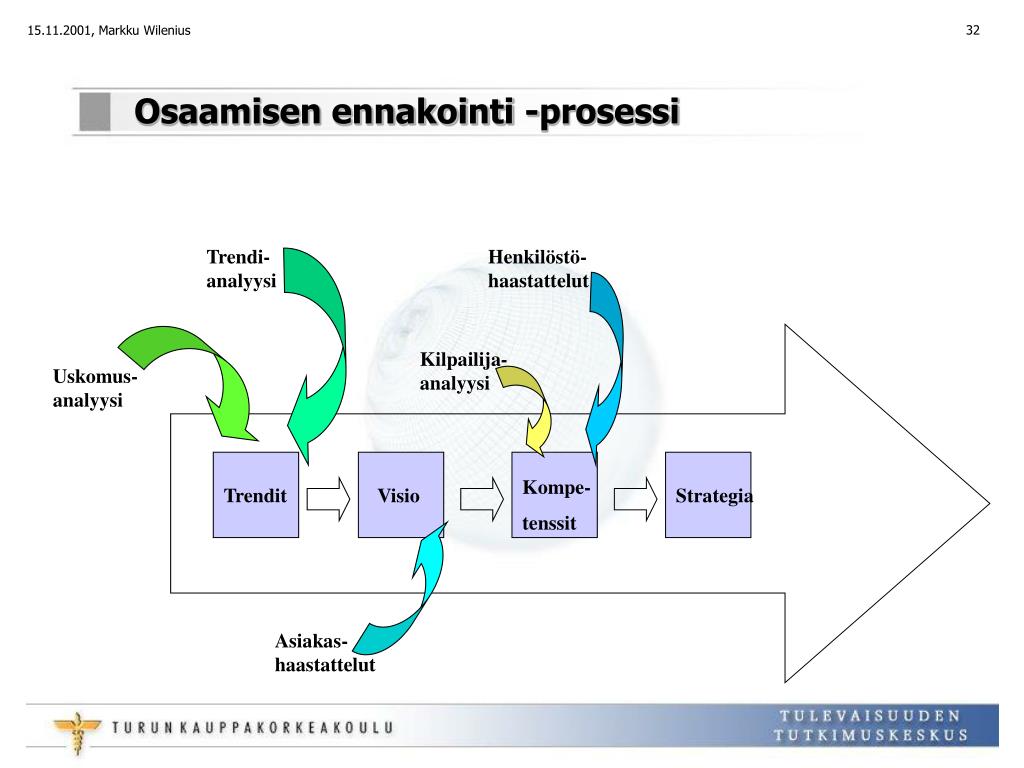 15.11.2001, Markku Wilenius

32

Osaamisen ennakointi -prosessi

Trendi-analyysi

Henkilöstö-haastattelut

Uskomus-analyysi

Kilpailija-analyysi

Trendit

Visio

Kompe-tenssit

Strategia

Asiakas-haastattelut

TURUN KAUPPAKORKEAKOULU

TULEVAISUUDEN TUTKIMUSKESKUS